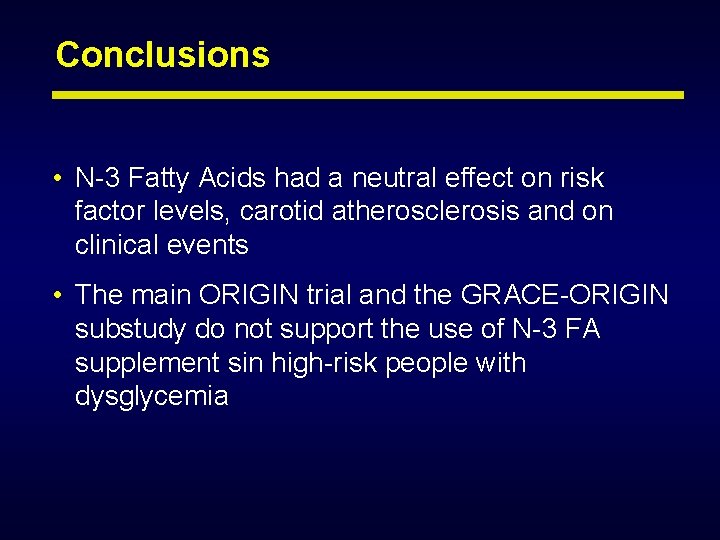 Conclusions

• N-3 Fatty Acids had a neutral effect on risk factor levels, carotid atherosclerosis and on clinical events

• The main ORIGIN trial and the GRACE-ORIGIN substudy do not support the use of N-3 FA supplement sin high-risk people with dysglycemia